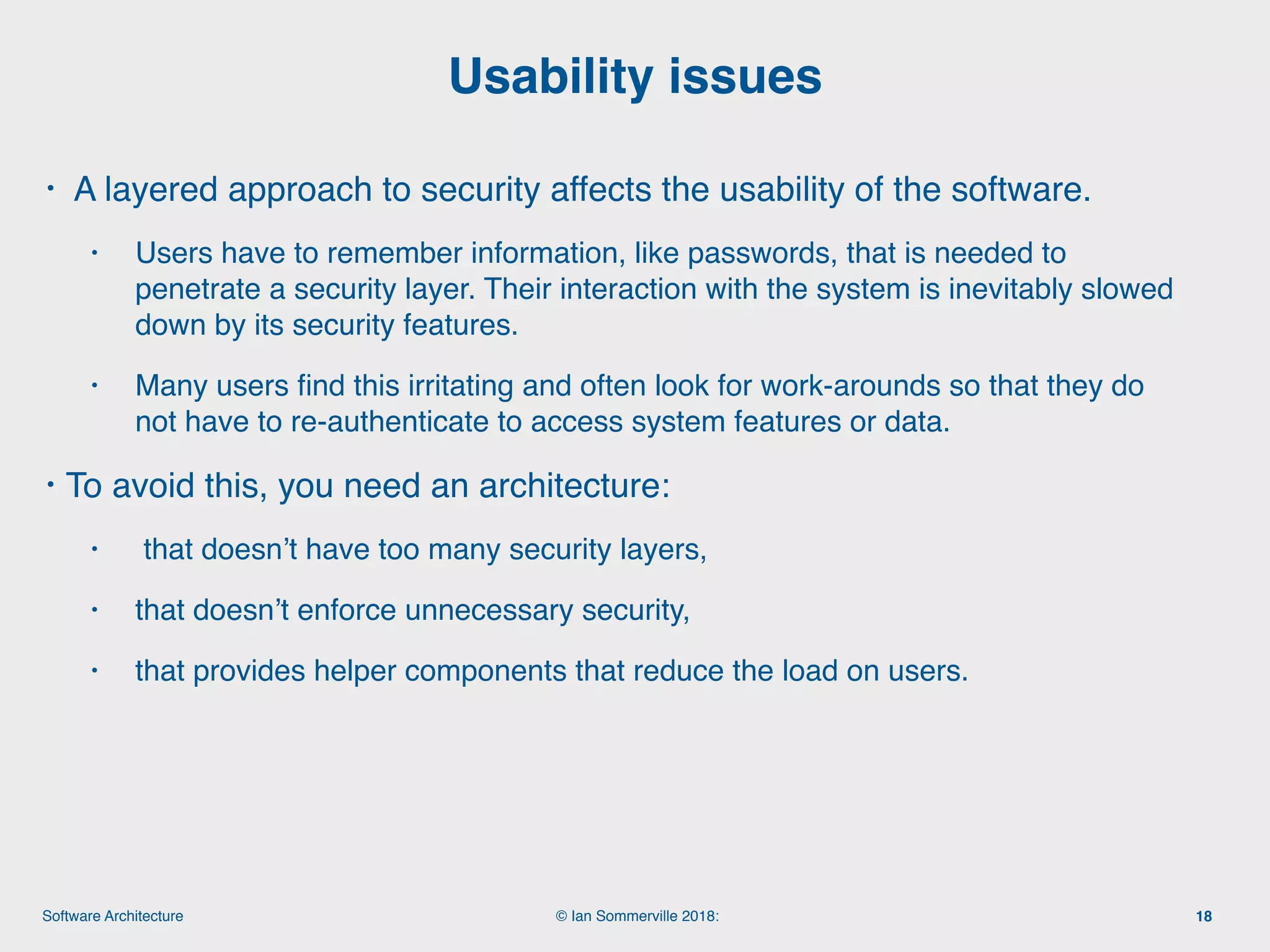 Usability issues

• A layered approach to security affects the usability of the software.

• Users have to remember information, like passwords, that is needed to penetrate a security layer. Their interaction with the system is inevitably slowed down by its security features.

• Many users find this irritating and often look for work-arounds so that they do not have to re-authenticate to access system features or data.

• To avoid this, you need an architecture:

• that doesn’t have too many security layers,

• that doesn’t enforce unnecessary security,

• that provides helper components that reduce the load on users.

Software Architecture © Ian Sommerville 2018: 18